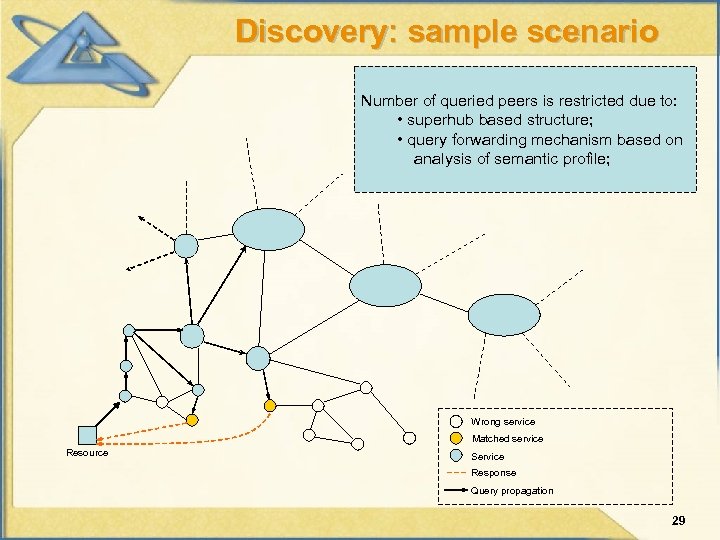 Discovery: sample scenario

Number of queried peers is restricted due to:
• superhub based structure;
• query forwarding mechanism based on analysis of semantic profile;

Resource

Wrong service
Matched service
Service
Response
Query propagation

29